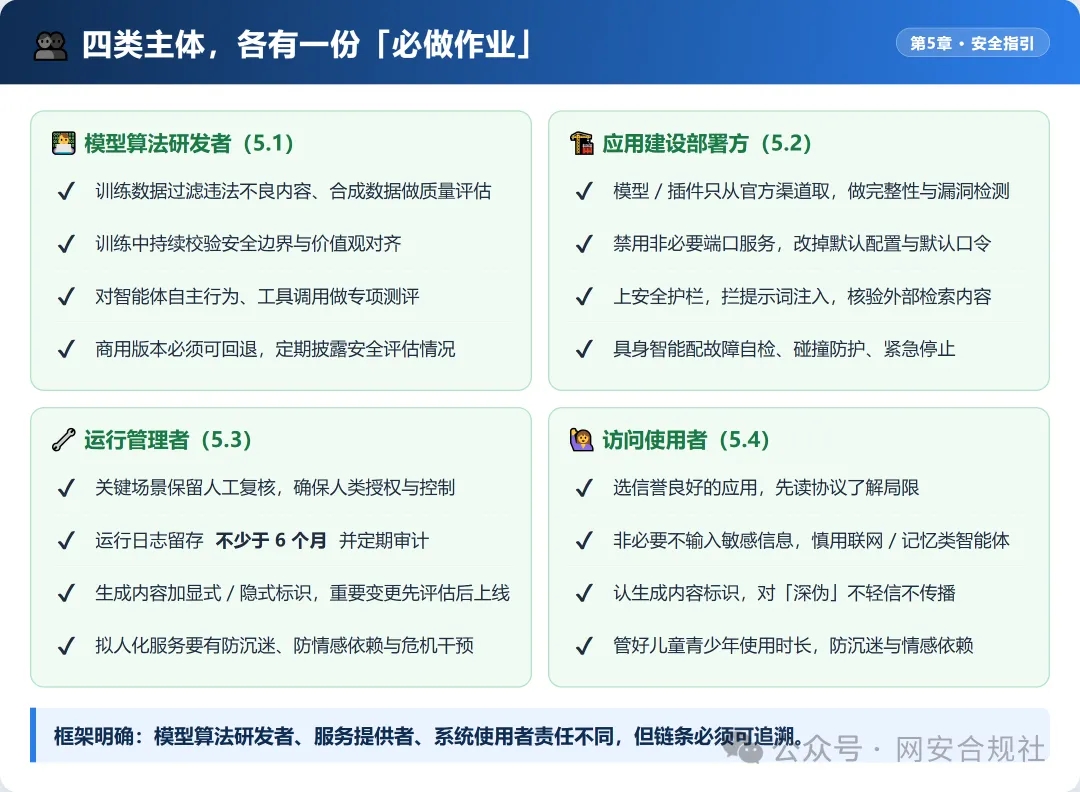 四类主体，各有一份「必做作业」

第5章 · 安全指引

模型算法研发者（5.1）

✓ 训练数据过滤违法不良内容、合成数据做质量评估

✓ 训练中持续校验安全边界与价值观对齐

✓ 对智能体自主行为、工具调用做专项测评

✓ 商用版本必须可回退，定期披露安全评估情况

应用建设部署方（5.2）

✓ 模型 / 插件只从官方渠道取，做完整性与漏洞检测

✓ 禁用非必要端口服务，改掉默认配置与默认口令

✓ 上安全护栏，拦提示词注入，核验外部检索内容

✓ 具身智能配故障自检、碰撞防护、紧急停止

运行管理者（5.3）

✓ 关键场景保留人工复核，确保人类授权与控制

✓ 运行日志留存 不少于 6 个月 并定期审计

✓ 生成内容加显式 / 隐式标识，重要变更先评估后上线

✓ 拟人化服务要有防沉迷、防情感依赖与危机干预

访问使用者（5.4）

✓ 选信誉良好的应用，先读协议了解局限

✓ 非必要不输入敏感信息，慎用联网 / 记忆类智能体

✓ 认生成内容标识，对「深伪」不轻信不传播

✓ 管好儿童青少年使用时长，防沉迷与情感依赖

框架明确：模型算法研发者、服务提供者、系统使用者责任不同，但链条必须可追溯。

公众号 · 网安合规社